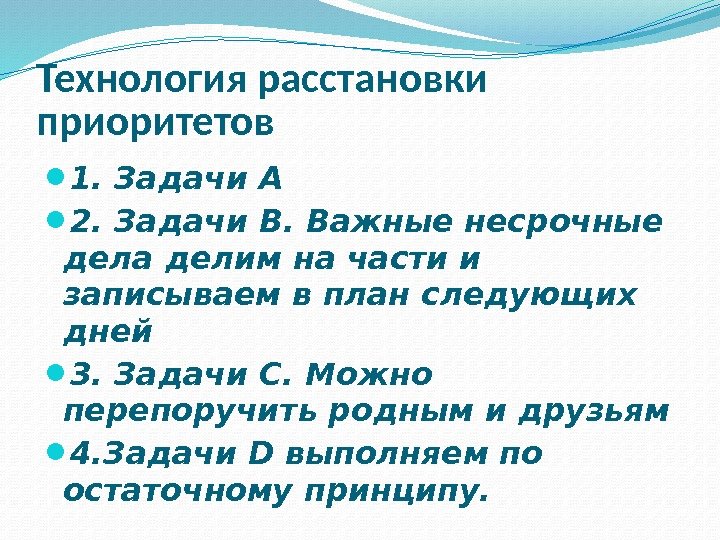 Технология расстановки приоритетов

1. Задачи А

2. Задачи В. Важные несрочные дела делим на части и записываем в план следующих дней

3. Задачи С. Можно перепоручить родным и друзьям

4.Задачи D выполняем по остаточному принципу.